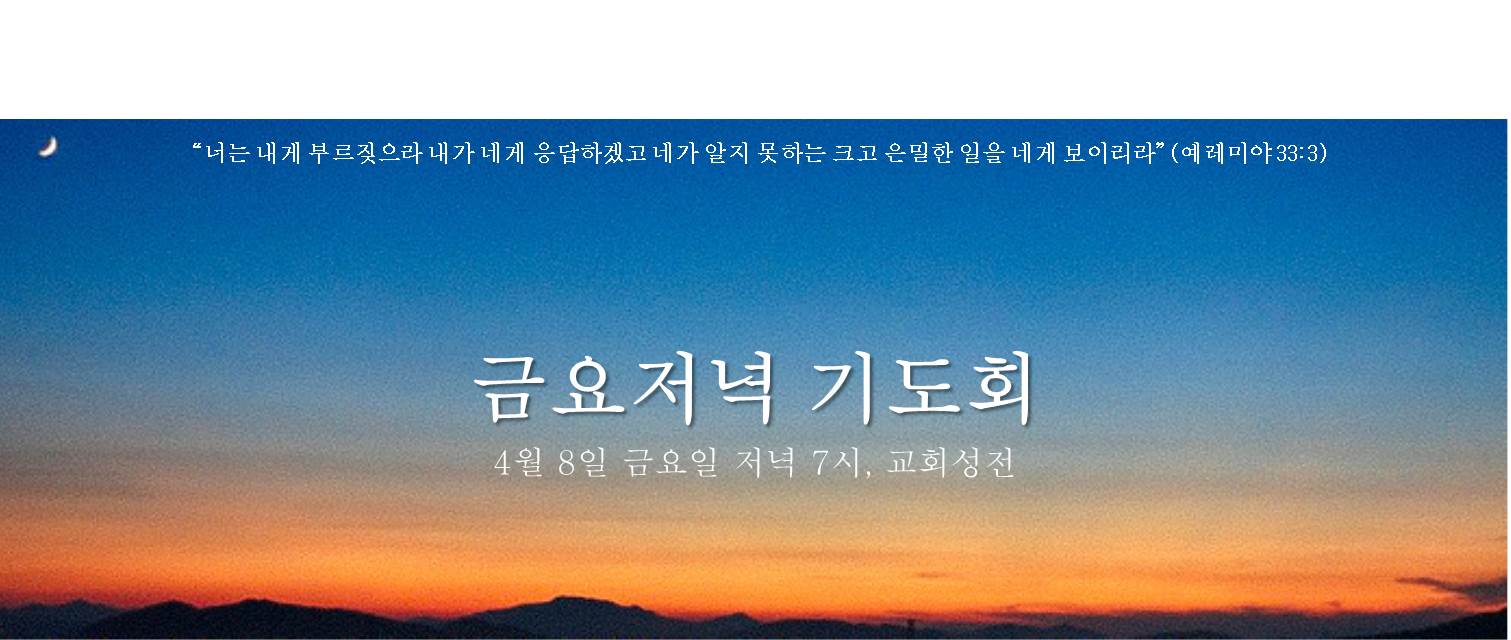 “너는 내게 부르짖으라 내가 네게 응답하겠고 네가 알지 못하는 크고 은밀한 일을 네게 보이리라” (예레미야33:3)

금요저녁 기도회

4월 8일 금요일 저녁 7시, 교회성전